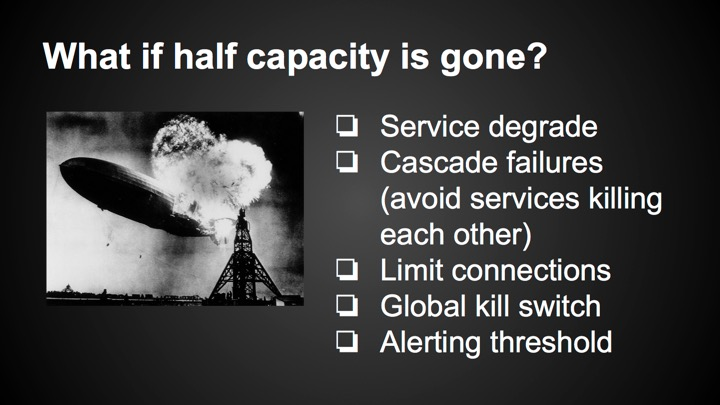 What if half capacity is gone?

❏ Service degrade
❏ Cascade failures (avoid services killing each other)
❏ Limit connections
❏ Global kill switch
❏ Alerting threshold